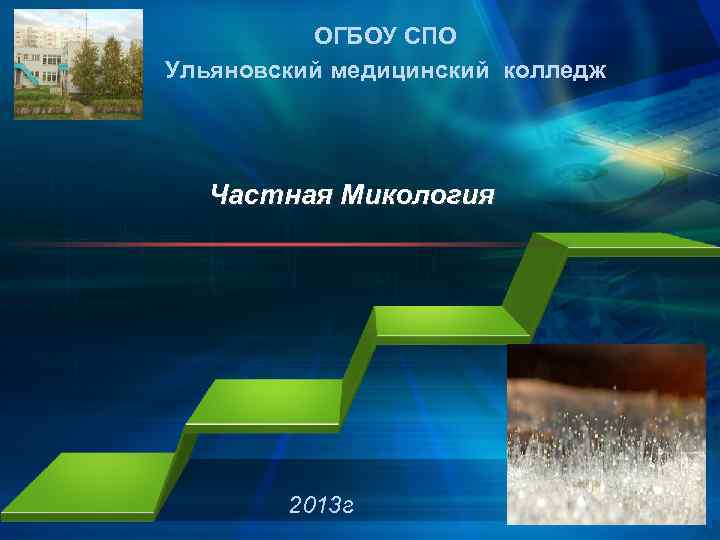 ОГБОУ СПО
Ульяновский медицинский колледж

Частная Микология

2013г